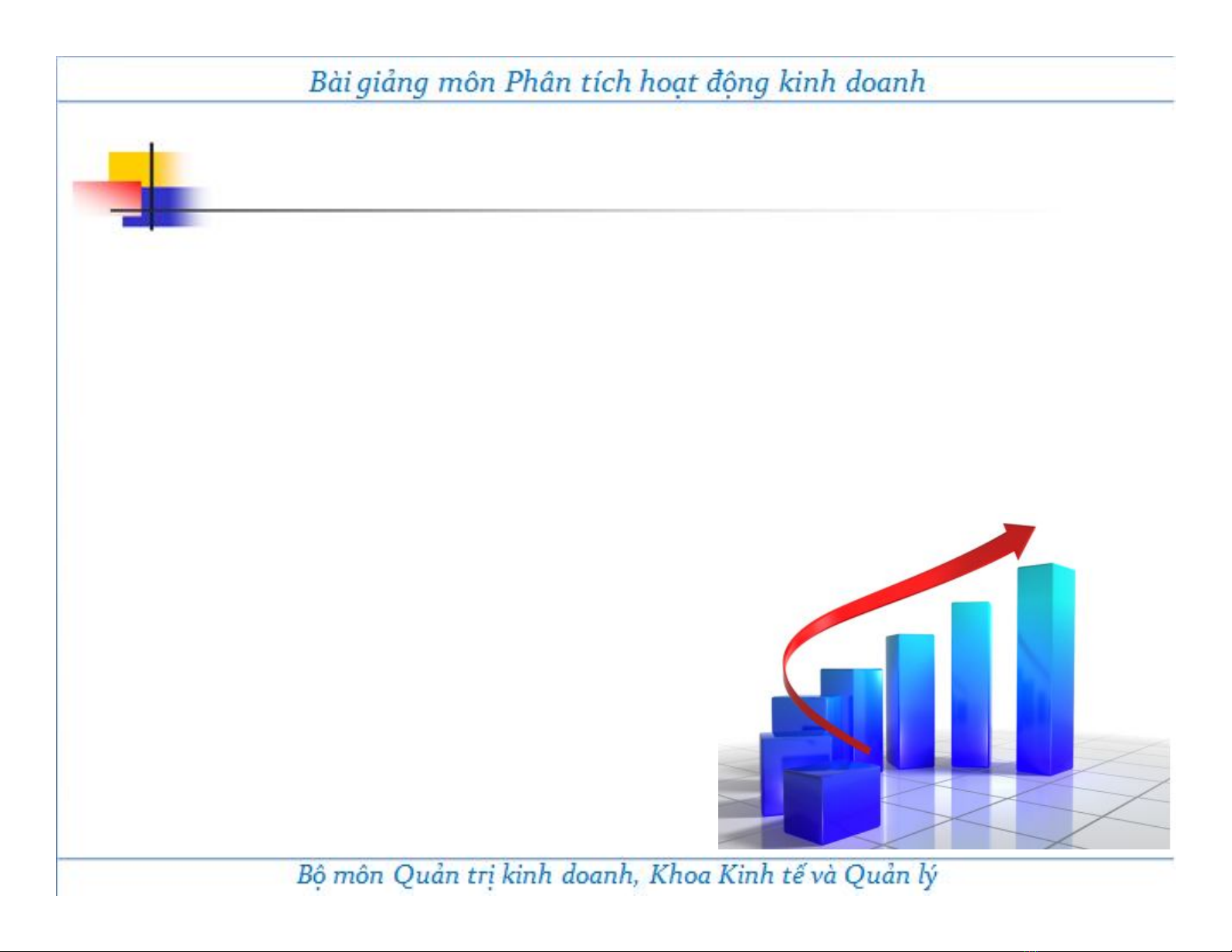 Bài giảng môn Phân tích hoạt động kinh doanh

Bộ môn Quản trị kinh doanh, Khoa Kinh tế và Quản lý